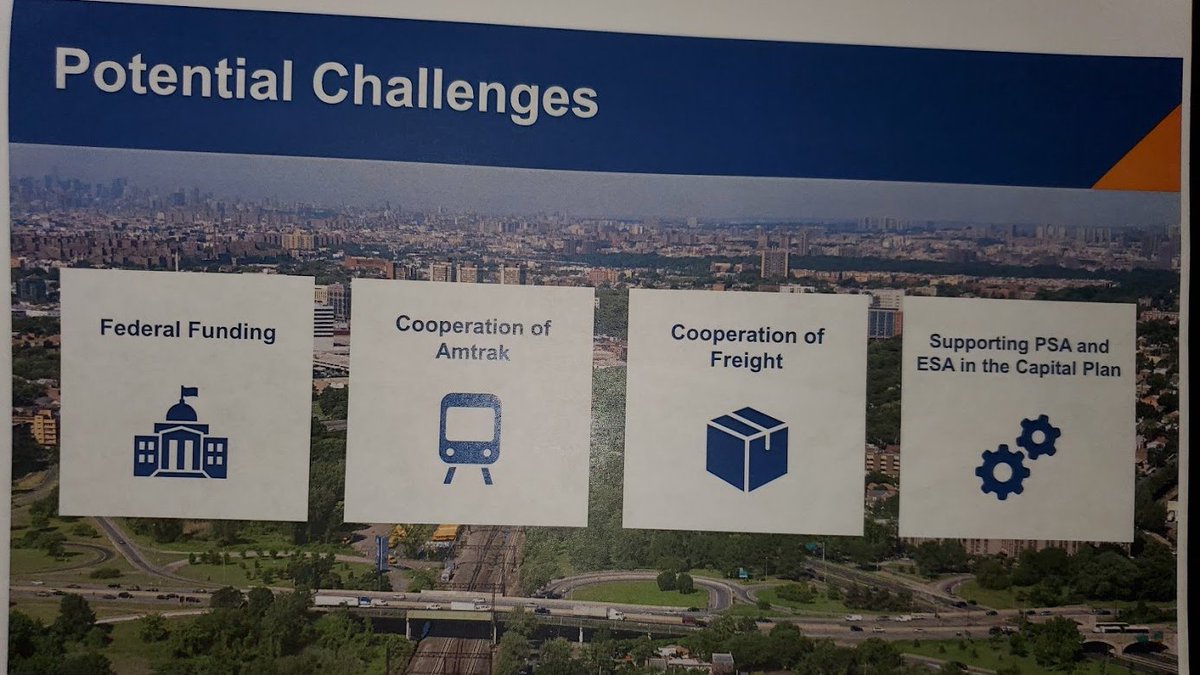 Potential Challenges

Federal Funding

Cooperation of Amtrak

Cooperation of Freight

Supporting PSA and ESA in the Capital Plan